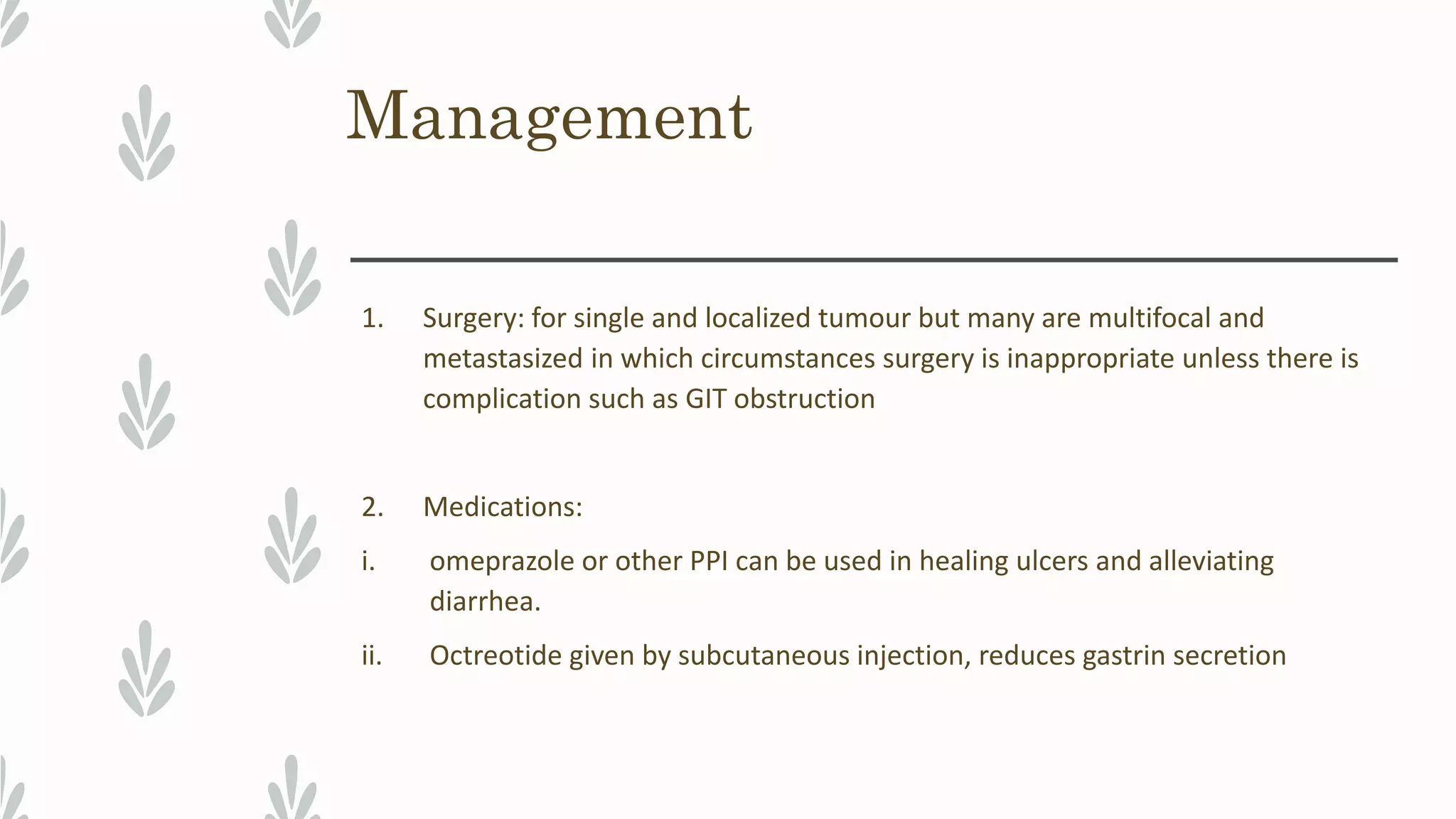 Management

1. Surgery: for single and localized tumour but many are multifocal and metastasized in which circumstances surgery is inappropriate unless there is complication such as GIT obstruction

2. Medications:

i. omeprazole or other PPI can be used in healing ulcers and alleviating diarrhea.

ii. Octreotide given by subcutaneous injection, reduces gastrin secretion